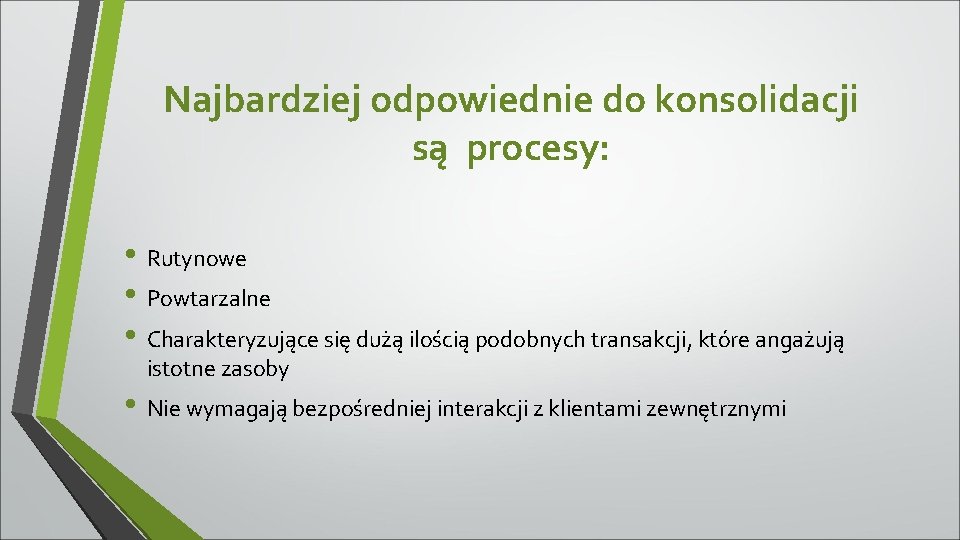 Najbardziej odpowiednie do konsolidacji są procesy:

• Rutynowe
• Powtarzalne
• Charakteryzujące się dużą ilością podobnych transakcji, które angażują istotne zasoby
• Nie wymagają bezpośredniej interakcji z klientami zewnętrznymi